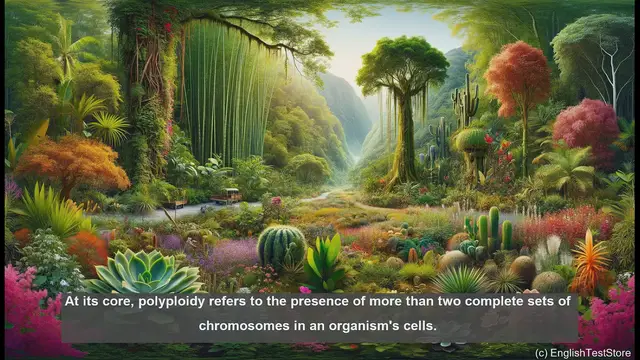 At its core, polyploidy refers to the presence of more than two complete sets of chromosomes in an organism's cells.

(c) EnglishTestStore